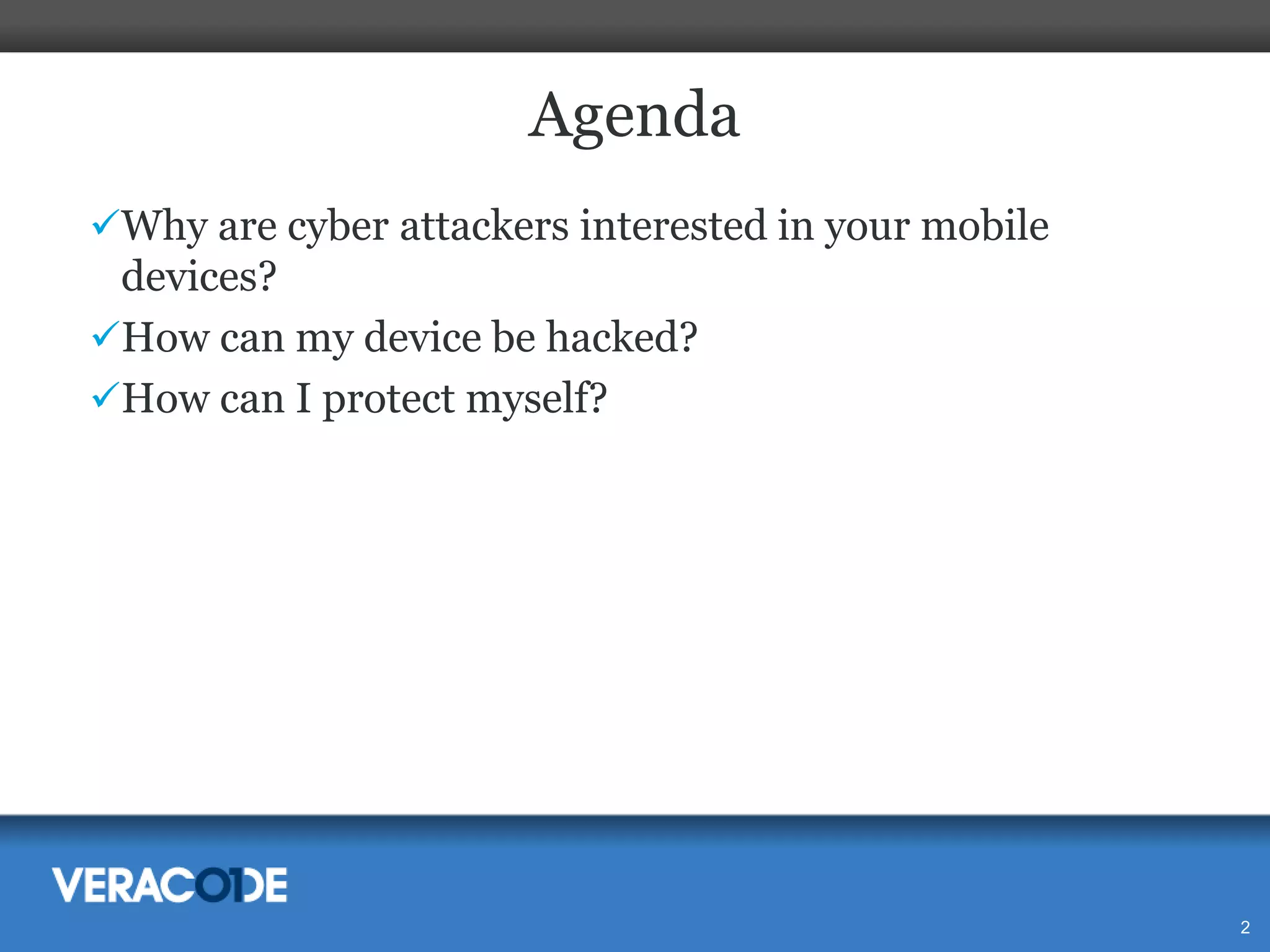 Agenda

✓Why are cyber attackers interested in your mobile devices?

✓How can my device be hacked?

✓How can I protect myself?

VERACODE

2